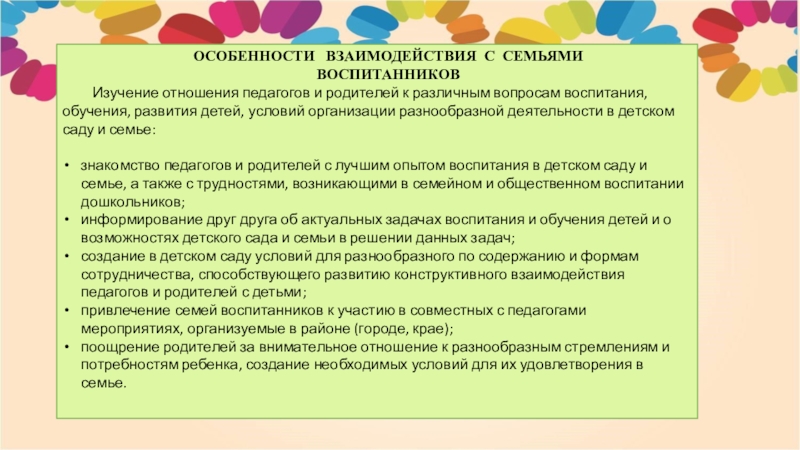 ОСОБЕННОСТИ ВЗАИМОДЕЙСТВИЯ С СЕМЬЯМИ ВОСПИТАННИКОВ

Изучение отношения педагогов и родителей к различным вопросам воспитания, обучения, развития детей, условий организации разнообразной деятельности в детском саду и семье:

• знакомство педагогов и родителей с лучшим опытом воспитания в детском саду и семье, а также с трудностями, возникающими в семейном и общественном воспитании дошкольников;
• информирование друг друга об актуальных задачах воспитания и обучения детей и о возможностях детского сада и семьи в решении данных задач;
• создание в детском саду условий для разнообразного по содержанию и формам сотрудничества, способствующего развитию конструктивного взаимодействия педагогов и родителей с детьми;
• привлечение семей воспитанников к участию в совместных с педагогами мероприятиях, организуемые в районе (городе, крае);
• поощрение родителей за внимательное отношение к разнообразным стремлениям и потребностям ребенка, создание необходимых условий для их удовлетворения в семье.